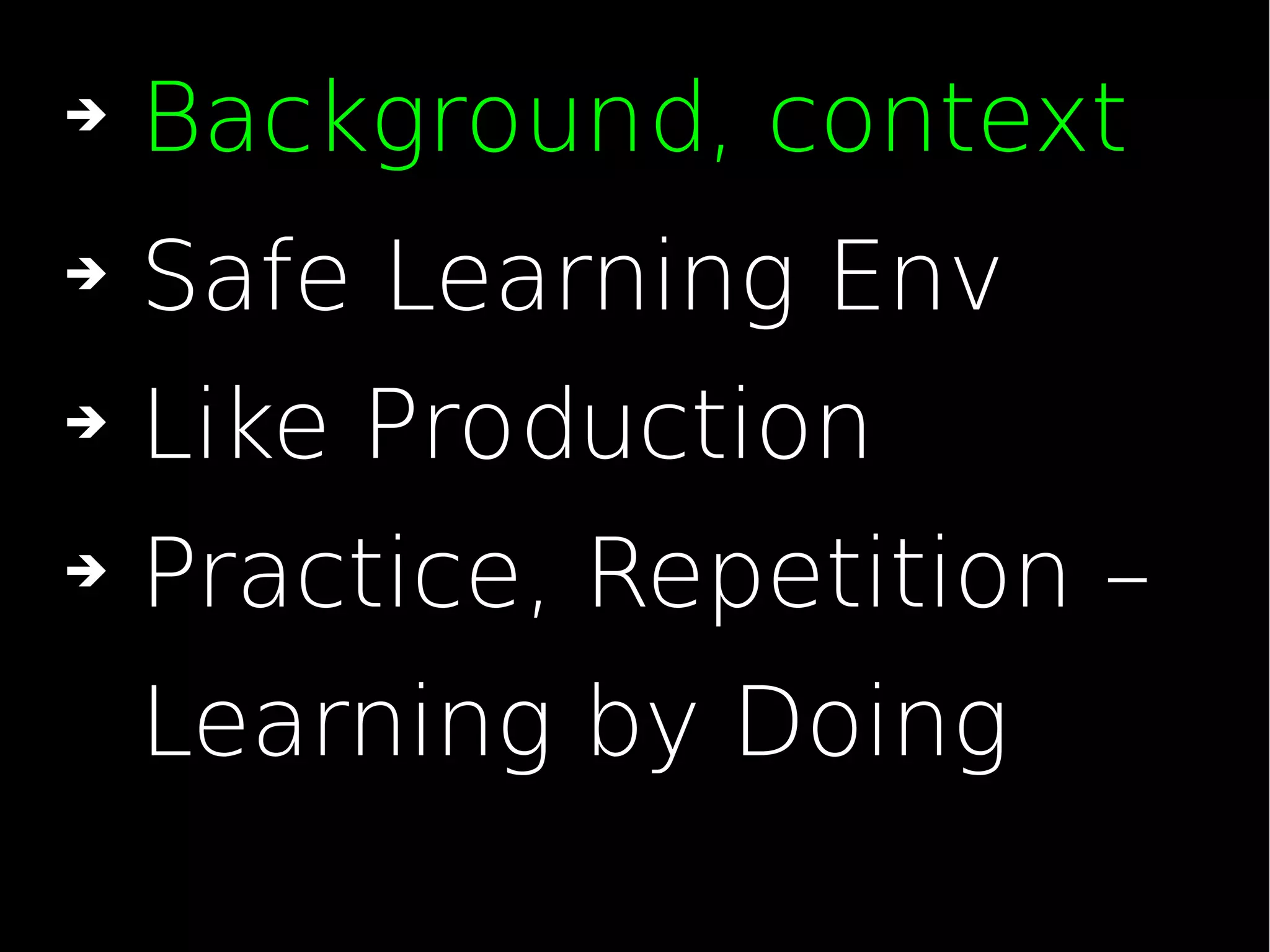 ➔ Background, context

➔ Safe Learning Env

➔ Like Production

➔ Practice, Repetition – Learning by Doing